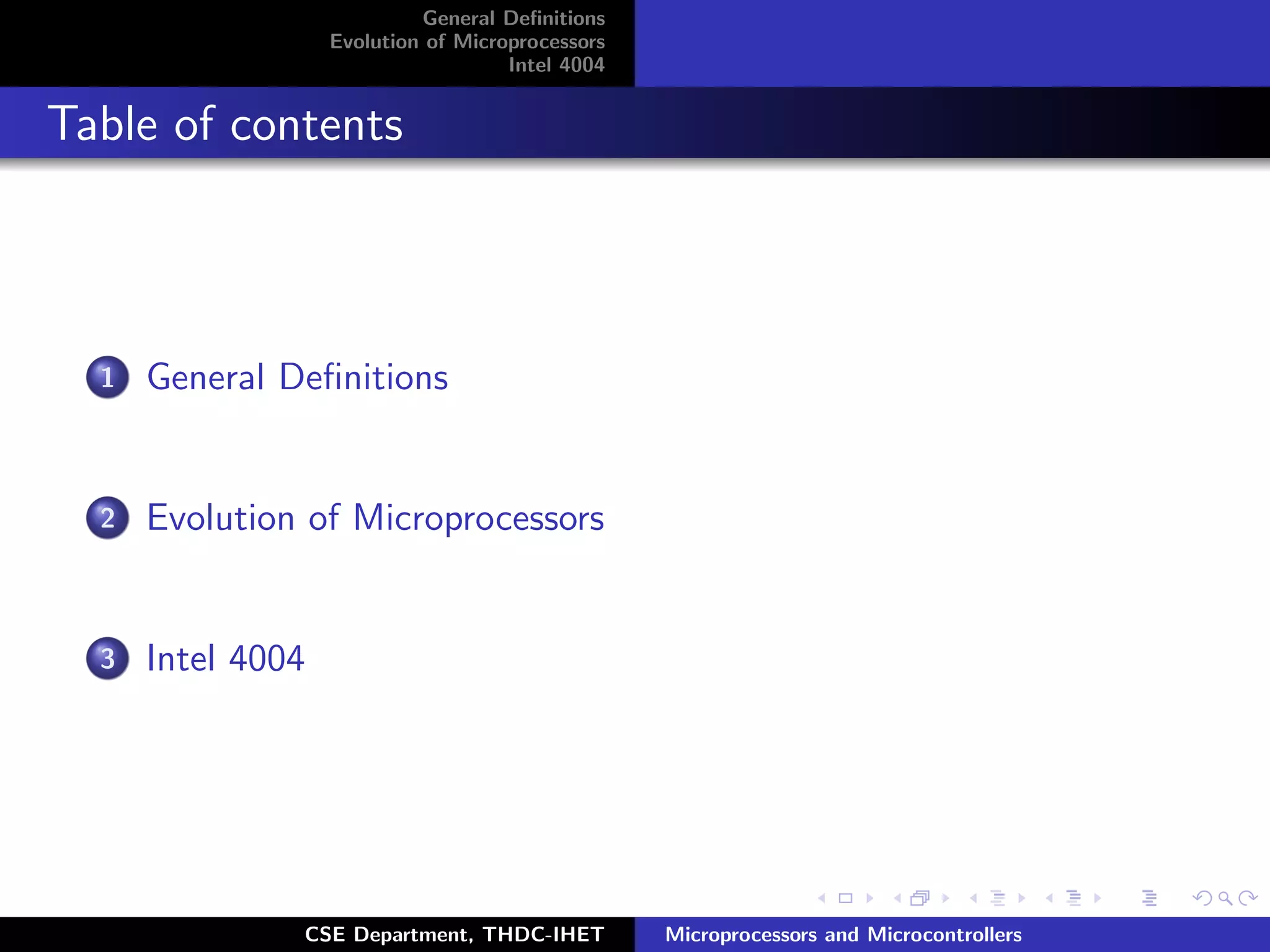 General Definitions
Evolution of Microprocessors
Intel 4004

Table of contents

1 General Definitions

2 Evolution of Microprocessors

3 Intel 4004

CSE Department, THDC-IHET

Microprocessors and Microcontrollers